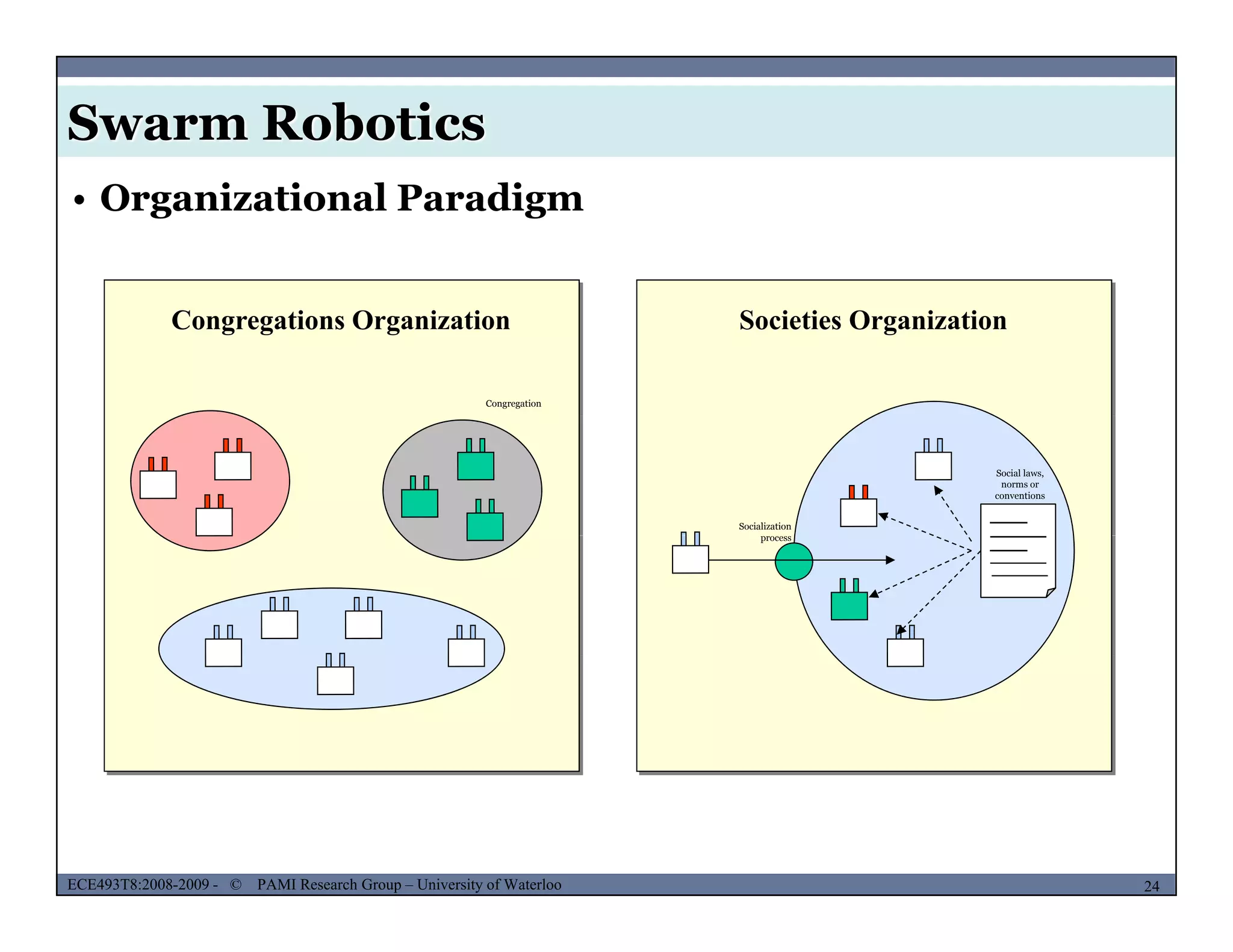 Swarm Robotics

• Organizational Paradigm

Congregations Organization

Congregation

Societies Organization

Socialization process

Social laws, norms or conventions

ECE493T8:2008-2009 - © PAMI Research Group – University of Waterloo

24